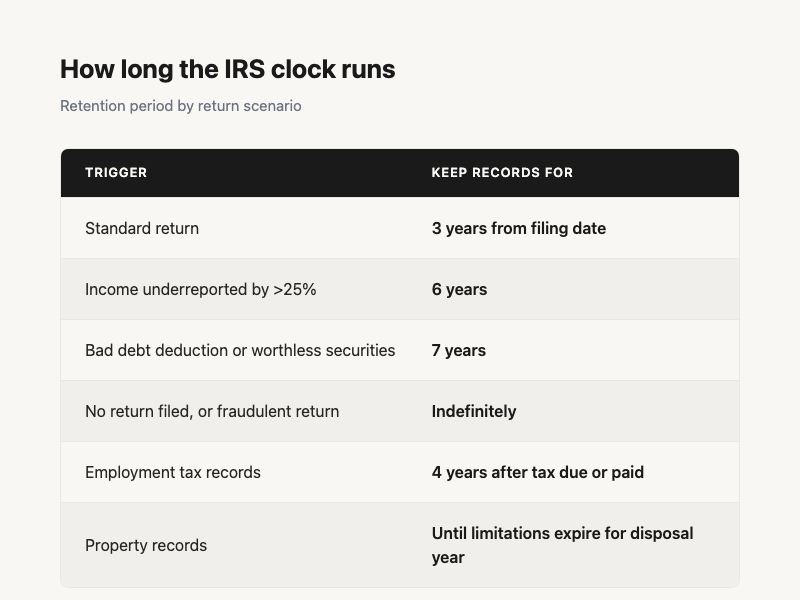 How long the IRS clock runs

Retention period by return scenario

| TRIGGER | KEEP RECORDS FOR |
|---|---|
| Standard return | 3 years from filing date |
| Income underreported by >25% | 6 years |
| Bad debt deduction or worthless securities | 7 years |
| No return filed, or fraudulent return | Indefinitely |
| Employment tax records | 4 years after tax due or paid |
| Property records | Until limitations expire for disposal year |